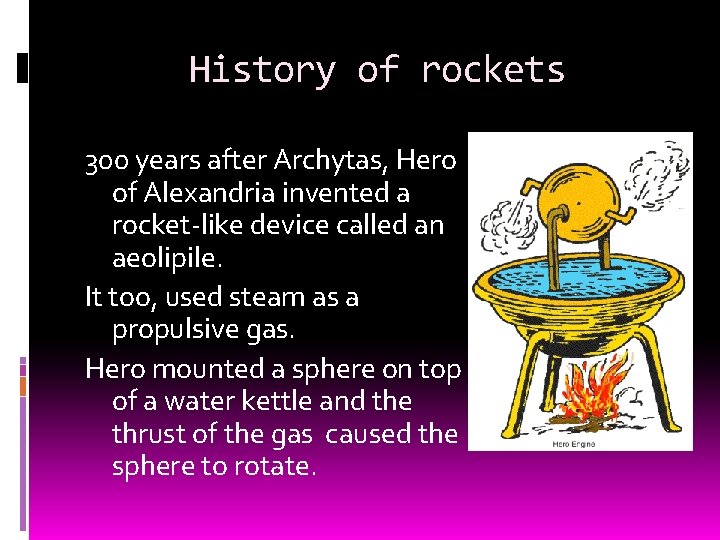 History of rockets

300 years after Archytas, Hero of Alexandria invented a rocket-like device called an aeolipile.

It too, used steam as a propulsive gas.

Hero mounted a sphere on top of a water kettle and the thrust of the gas caused the sphere to rotate.

Hero Engine